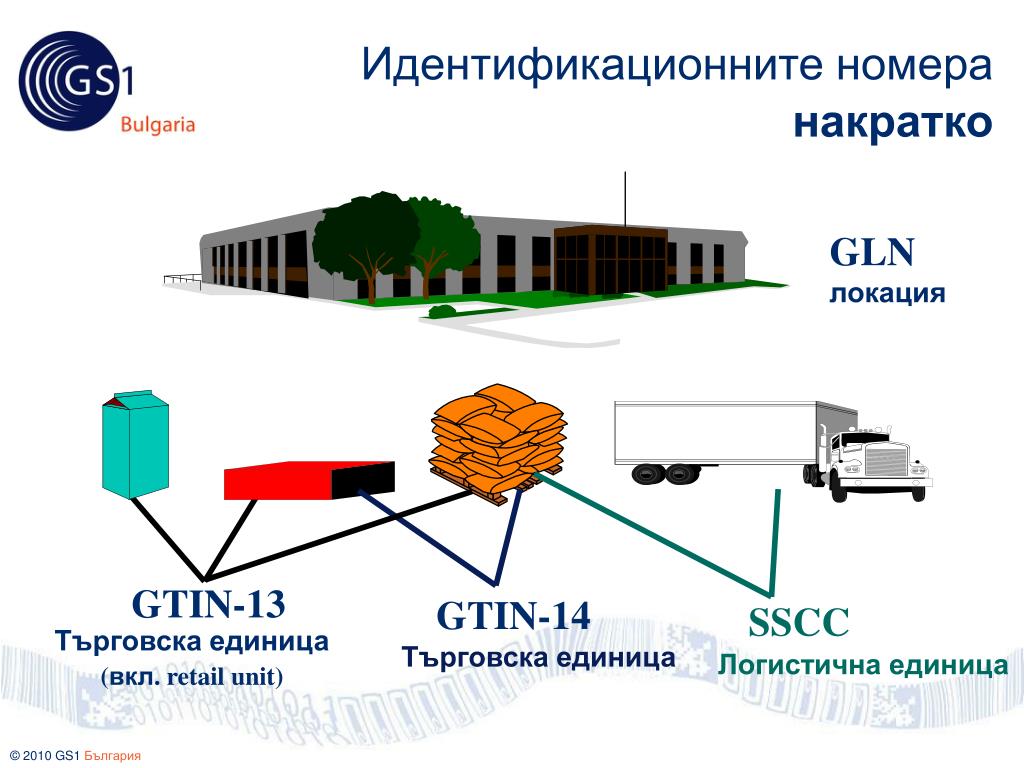 GS1 Bulgaria

Идентификационните номера накратко

GLN
локация

GTIN-13
Търговска единица
(вкл. retail unit)

GTIN-14
Търговска единица

SSCC
Логистична единица

© 2010 GS1 България